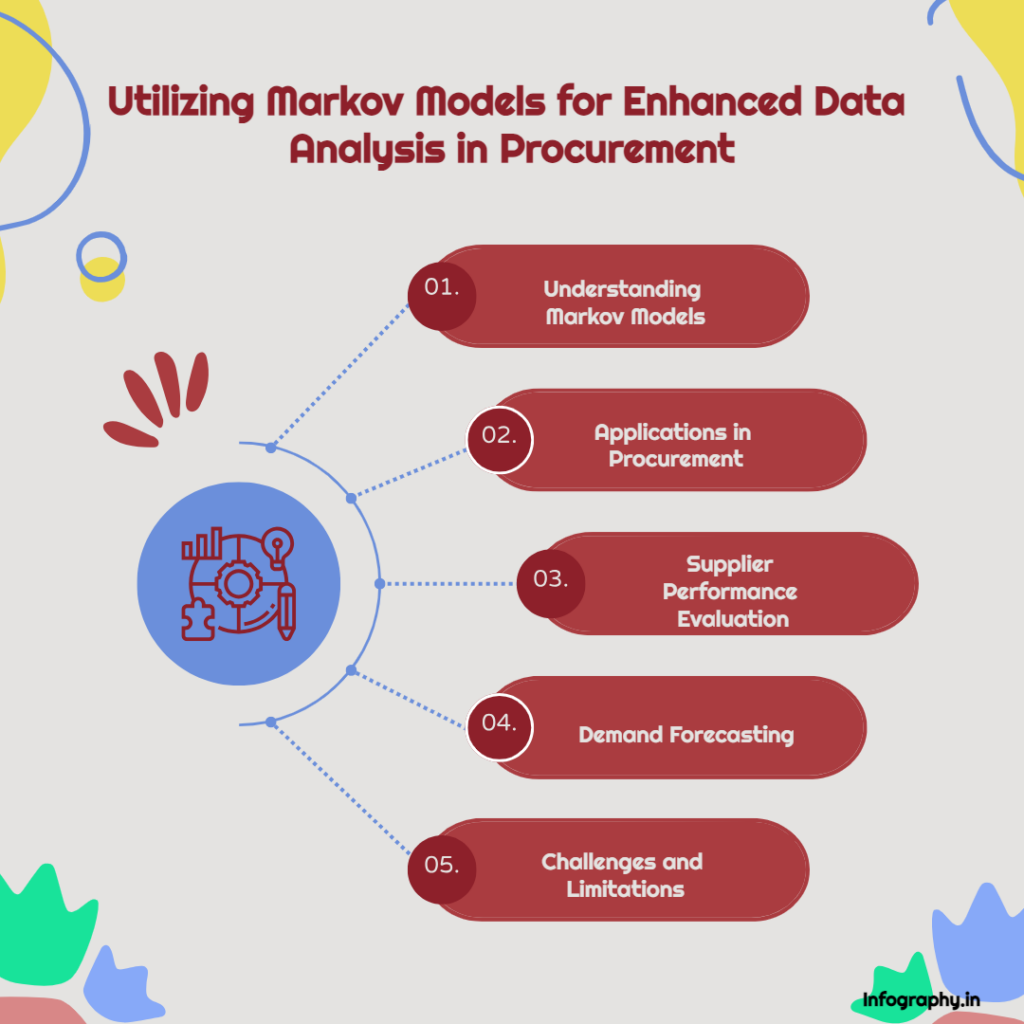 Utilizing Markov Models for Enhanced Data Analysis in Procurement

01. Understanding Markov Models

02. Applications in Procurement

03. Supplier Performance Evaluation

04. Demand Forecasting

05. Challenges and Limitations

Infography.in